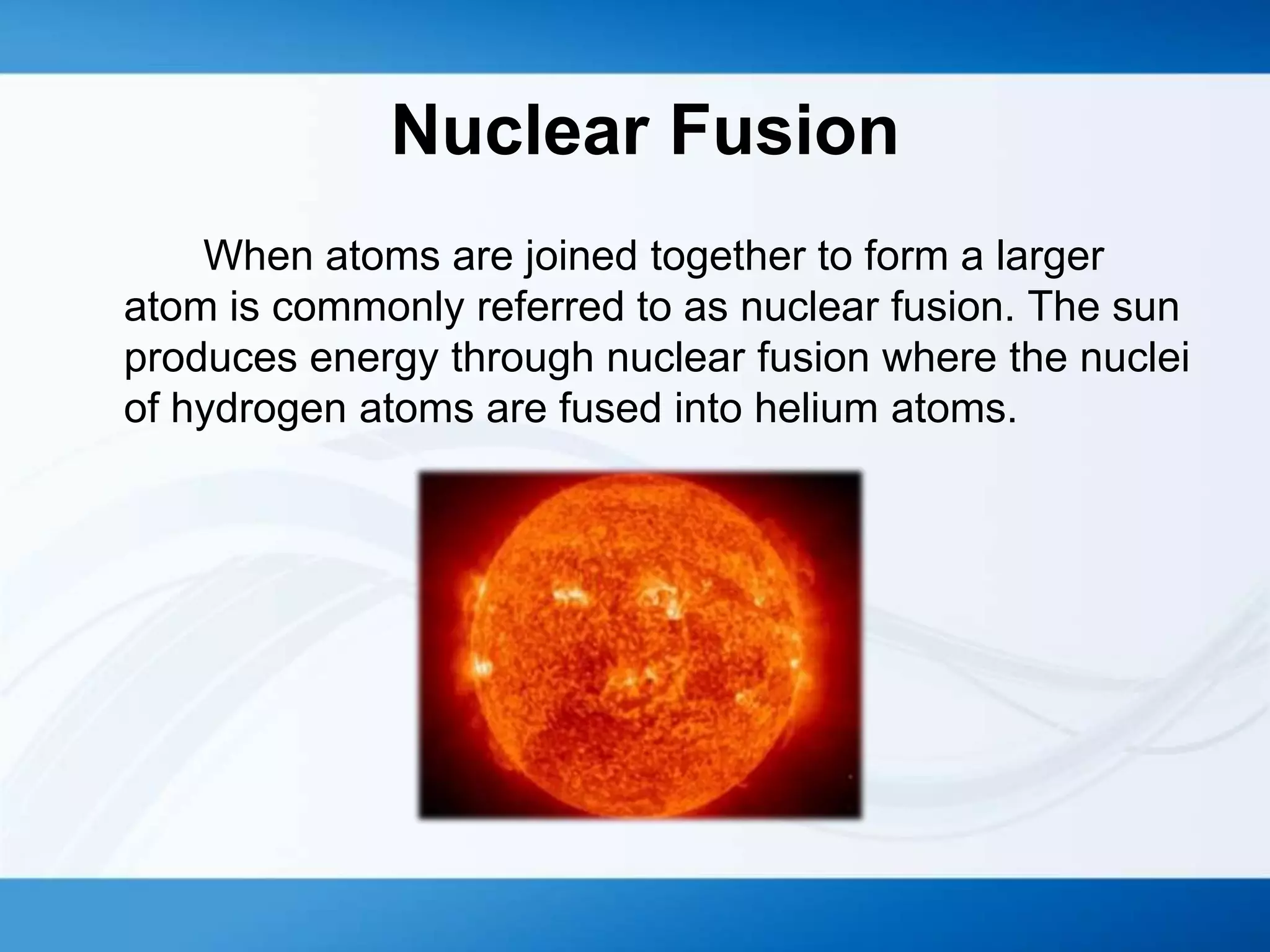 Nuclear Fusion

When atoms are joined together to form a larger atom is commonly referred to as nuclear fusion. The sun produces energy through nuclear fusion where the nuclei of hydrogen atoms are fused into helium atoms.